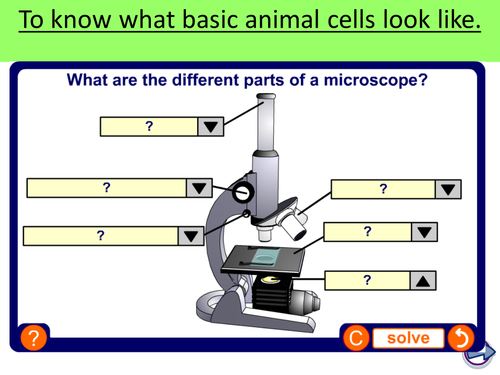 To know what basic animal cells look like.

What are the different parts of a microscope?

?

?

?

?

?

?

?

C

solve